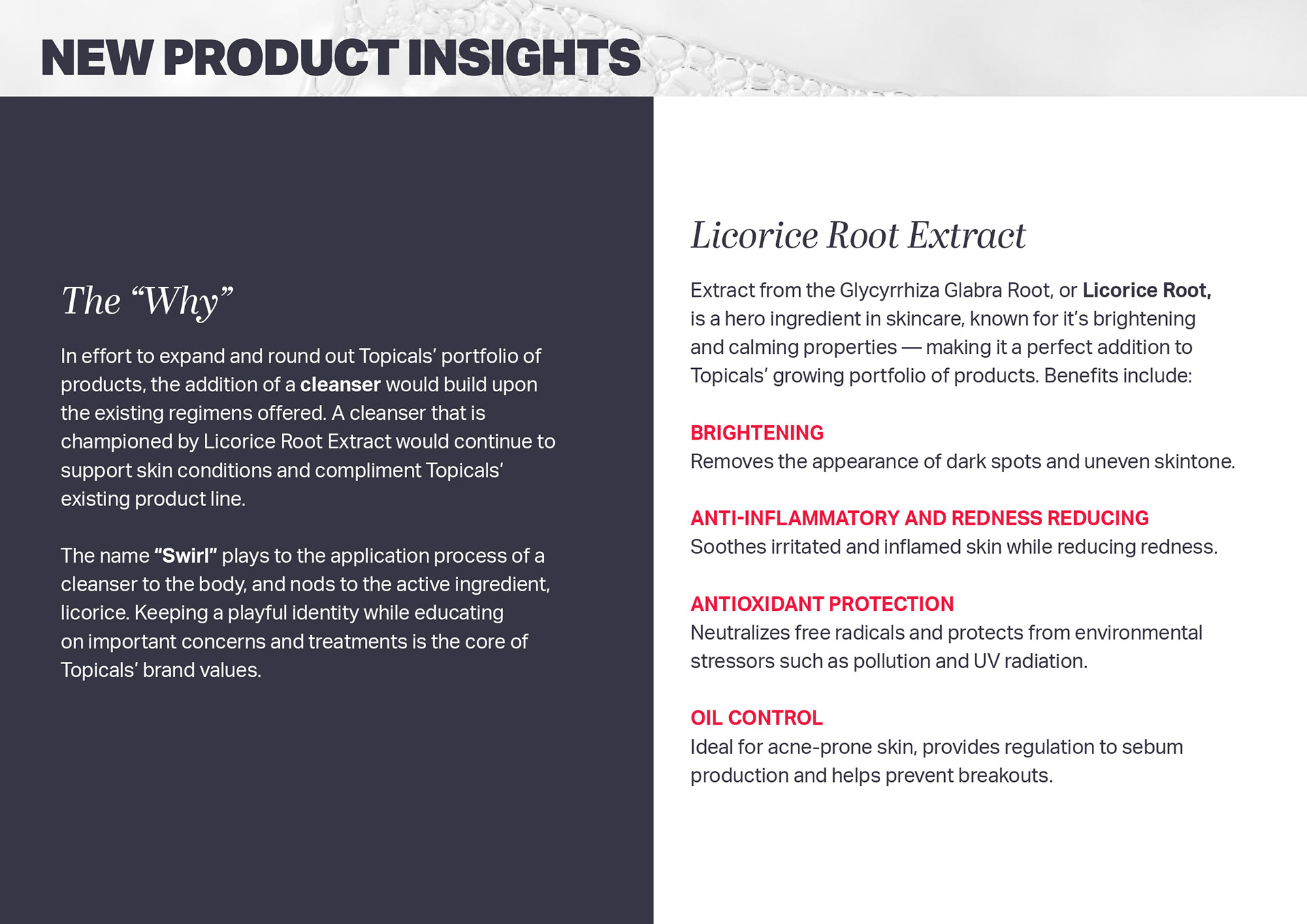 NEW PRODUCT INSIGHTS

The “Why”

In effort to expand and round out Topicals’ portfolio of products, the addition of a cleanser would build upon the existing regimens offered. A cleanser that is championed by Licorice Root Extract would continue to support skin conditions and compliment Topicals’ existing product line.

The name “Swirl” plays to the application process of a cleanser to the body, and nods to the active ingredient, licorice. Keeping a playful identity while educating on important concerns and treatments is the core of Topicals’ brand values.

Licorice Root Extract

Extract from the Glycyrrhiza Glabra Root, or Licorice Root, is a hero ingredient in skincare, known for it’s brightening and calming properties — making it a perfect addition to Topicals’ growing portfolio of products. Benefits include:

BRIGHTENING
Removes the appearance of dark spots and uneven skintone.

ANTI-INFLAMMATORY AND REDNESS REDUCING
Soothes irritated and inflamed skin while reducing redness.

ANTIOXIDANT PROTECTION
Neutralizes free radicals and protects from environmental stressors such as pollution and UV radiation.

OIL CONTROL
Ideal for acne-prone skin, provides regulation to sebum production and helps prevent breakouts.